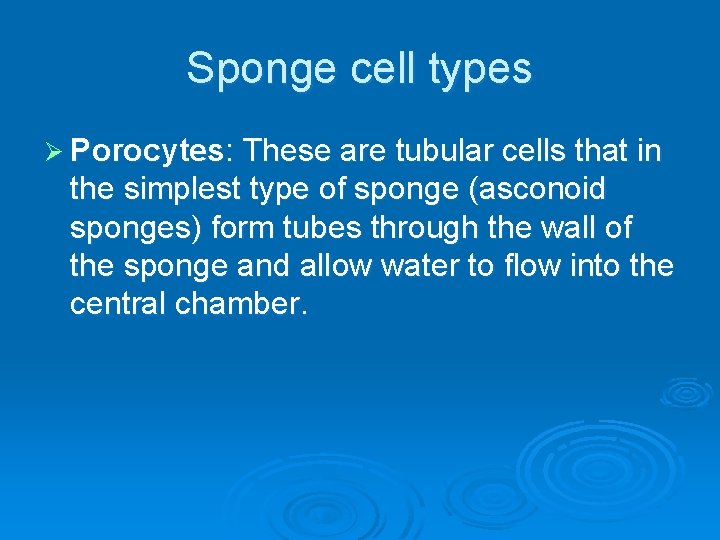 Sponge cell types

➢ Porocytes: These are tubular cells that in the simplest type of sponge (asconoid sponges) form tubes through the wall of the sponge and allow water to flow into the central chamber.